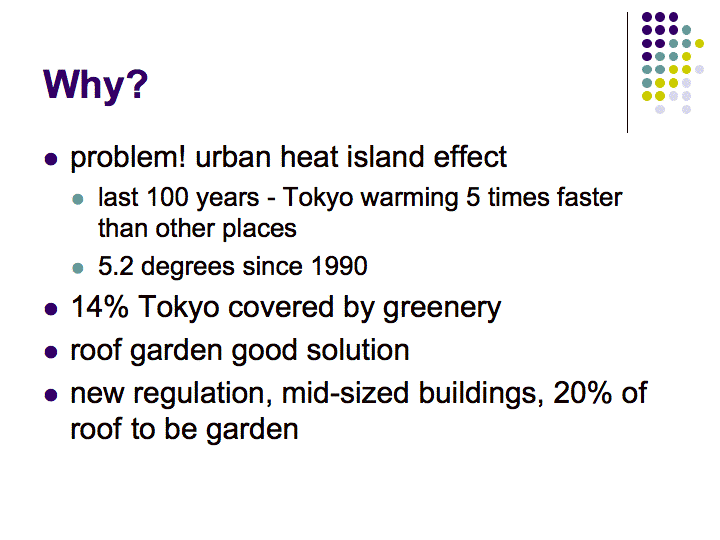 Why?

- problem! urban heat island effect
  - last 100 years - Tokyo warming 5 times faster than other places
  - 5.2 degrees since 1990
- 14% Tokyo covered by greenery
- roof garden good solution
- new regulation, mid-sized buildings, 20% of roof to be garden